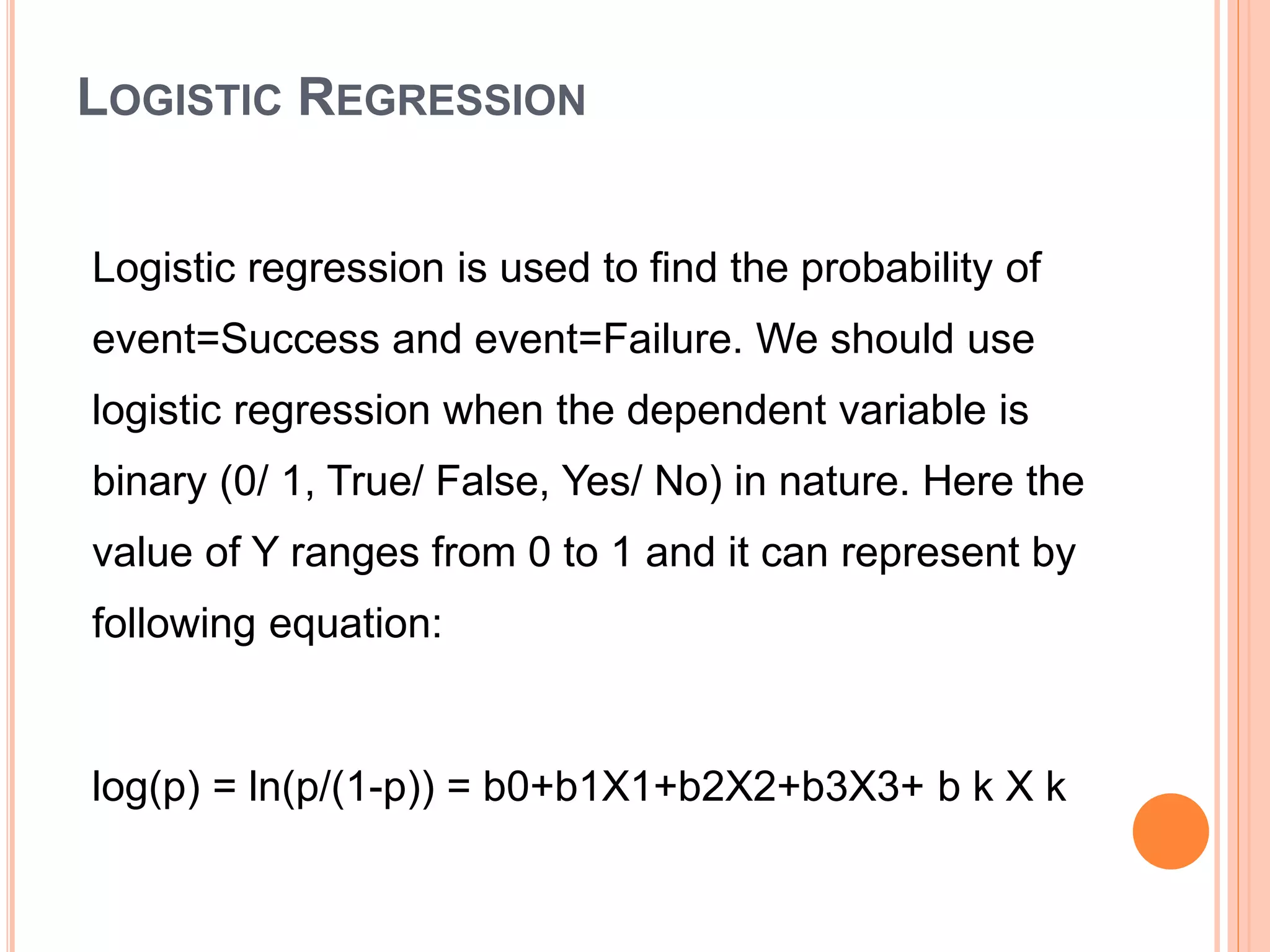 LOGISTIC REGRESSION

Logistic regression is used to find the probability of event=Success and event=Failure. We should use logistic regression when the dependent variable is binary (0/ 1, True/ False, Yes/ No) in nature. Here the value of Y ranges from 0 to 1 and it can represent by following equation:

log(p) = ln(p/(1-p)) = b0+b1X1+b2X2+b3X3+ b k X k